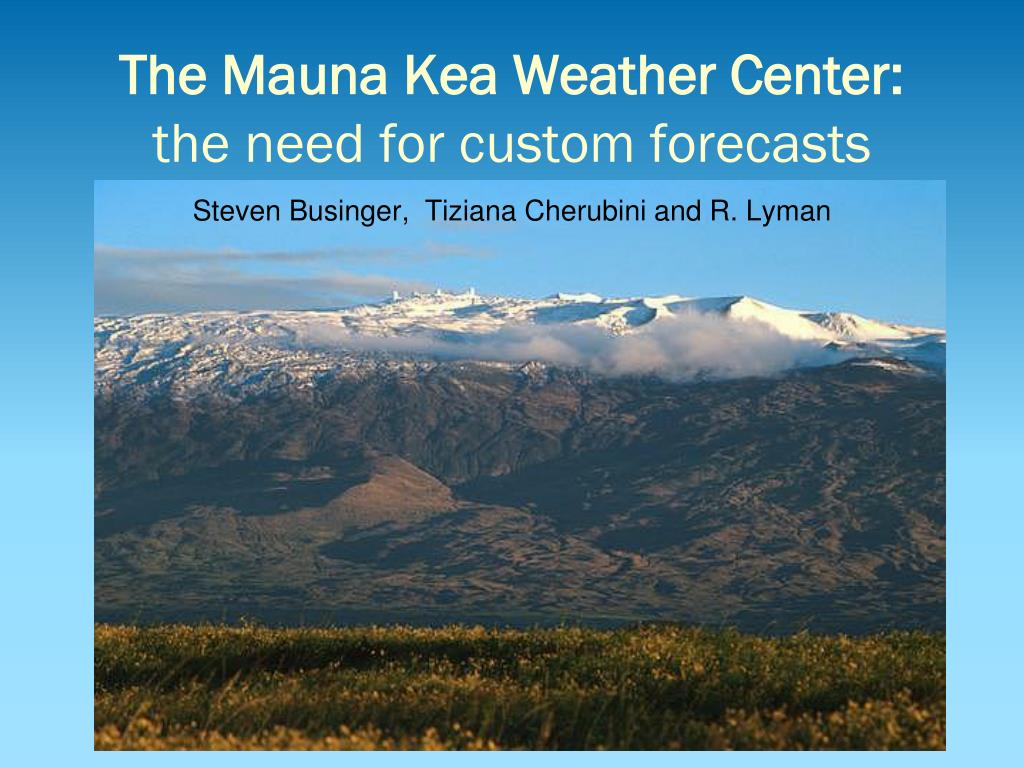 The Mauna Kea Weather Center:
the need for custom forecasts

Steven Businger, Tiziana Cherubini and R. Lyman